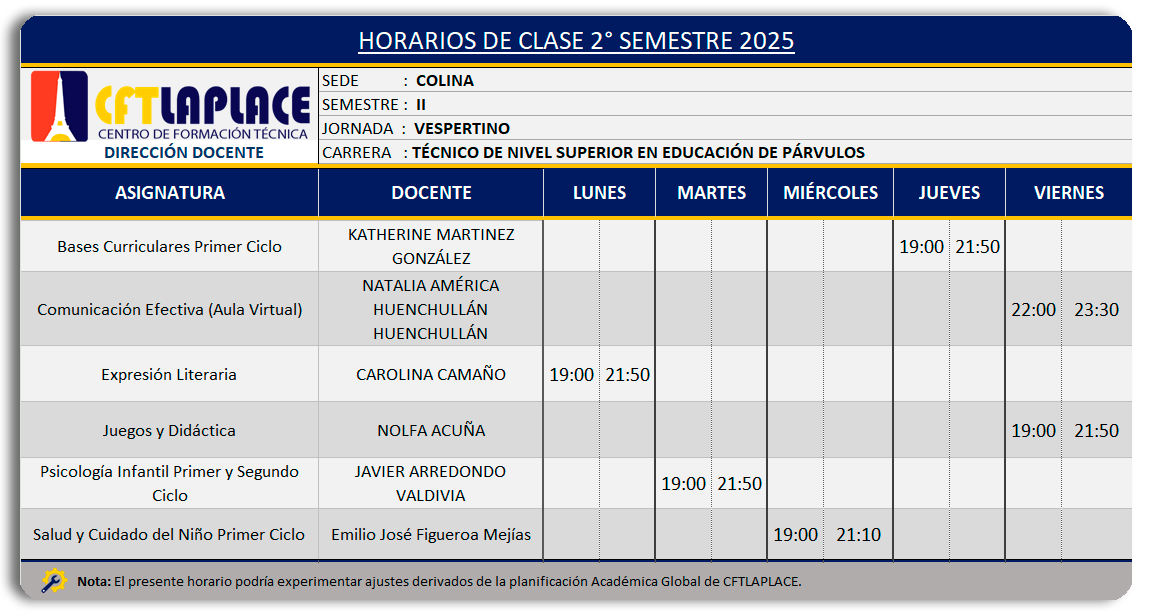 HORARIOS DE CLASE 2° SEMESTRE 2025

CFTLAPLACE
CENTRO DE FORMACIÓN TÉCNICA
DIRECCIÓN DOCENTE

SEDE : COLINA
SEMESTRE : II
JORNADA : VESPERTINO
CARRERA : TÉCNICO DE NIVEL SUPERIOR EN EDUCACIÓN DE PÁRVULOS

| ASIGNATURA | DOCENTE | LUNES | | MARTES | | MIÉRCOLES | | JUEVES | | VIERNES | |
|---|---|---|---|---|---|---|---|---|---|---|---|
| Bases Curriculares Primer Ciclo | KATHERINE MARTINEZ GONZÁLEZ | | | | | | | 19:00 | 21:50 | | |
| Comunicación Efectiva (Aula Virtual) | NATALIA AMÉRICA HUENCHULLÁN HUENCHULLÁN | | | | | | | | | 22:00 | 23:30 |
| Expresión Literaria | CAROLINA CAMAÑO | 19:00 | 21:50 | | | | | | | | |
| Juegos y Didáctica | NOLFA ACUÑA | | | | | | | | | 19:00 | 21:50 |
| Psicología Infantil Primer y Segundo Ciclo | JAVIER ARREDONDO VALDIVIA | | | 19:00 | 21:50 | | | | | | |
| Salud y Cuidado del Niño Primer Ciclo | Emilio José Figueroa Mejías | | | | | 19:00 | 21:10 | | | | |

Nota: El presente horario podría experimentar ajustes derivados de la planificación Académica Global de CFTLAPLACE.